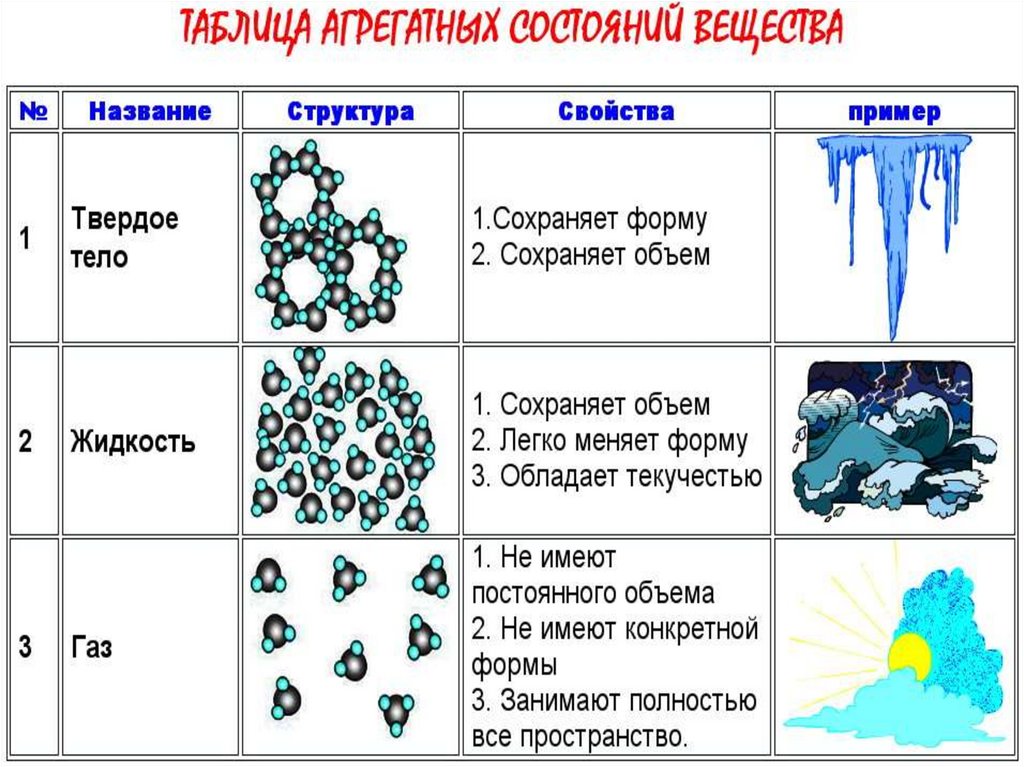 ТАБЛИЦА АГРЕГАТНЫХ СОСТОЯНИЙ ВЕЩЕСТВА

| № | Название | Структура | Свойства | пример |
|---|---|---|---|---|
| 1 | Твердое тело | | 1.Сохраняет форму 2. Сохраняет объем | |
| 2 | Жидкость | | 1. Сохраняет объем 2. Легко меняет форму 3. Обладает текучестью | |
| 3 | Газ | | 1. Не имеют постоянного объема 2. Не имеют конкретной формы 3. Занимают полностью все пространство. | |